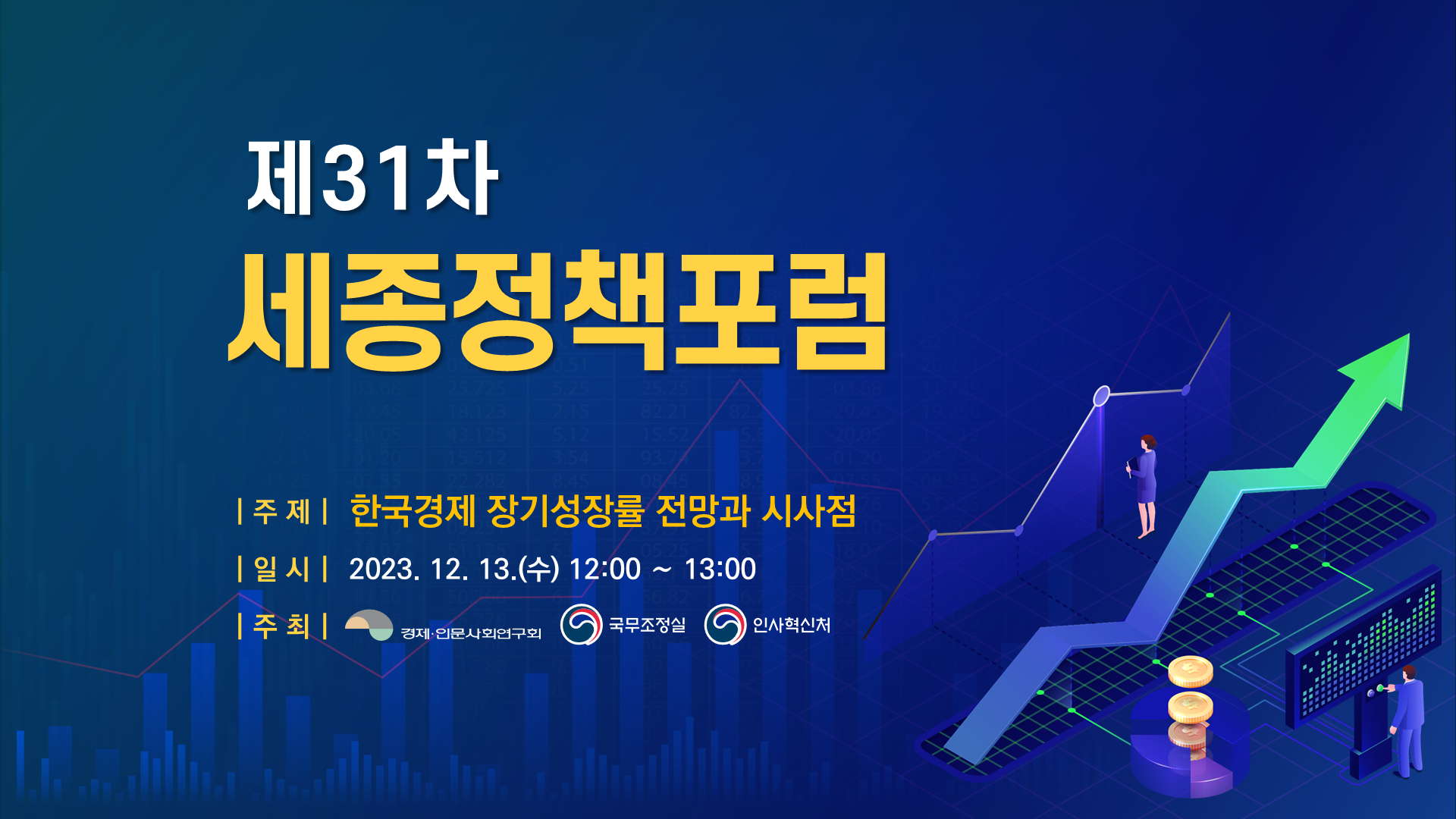 제31차
세종정책포럼

| 주 제 | 한국경제 장기성장률 전망과 시사점
| 일 시 | 2023. 12. 13.(수) 12:00 ~ 13:00
| 주 최 | 경제·인문사회연구회 국무조정실 인사혁신처